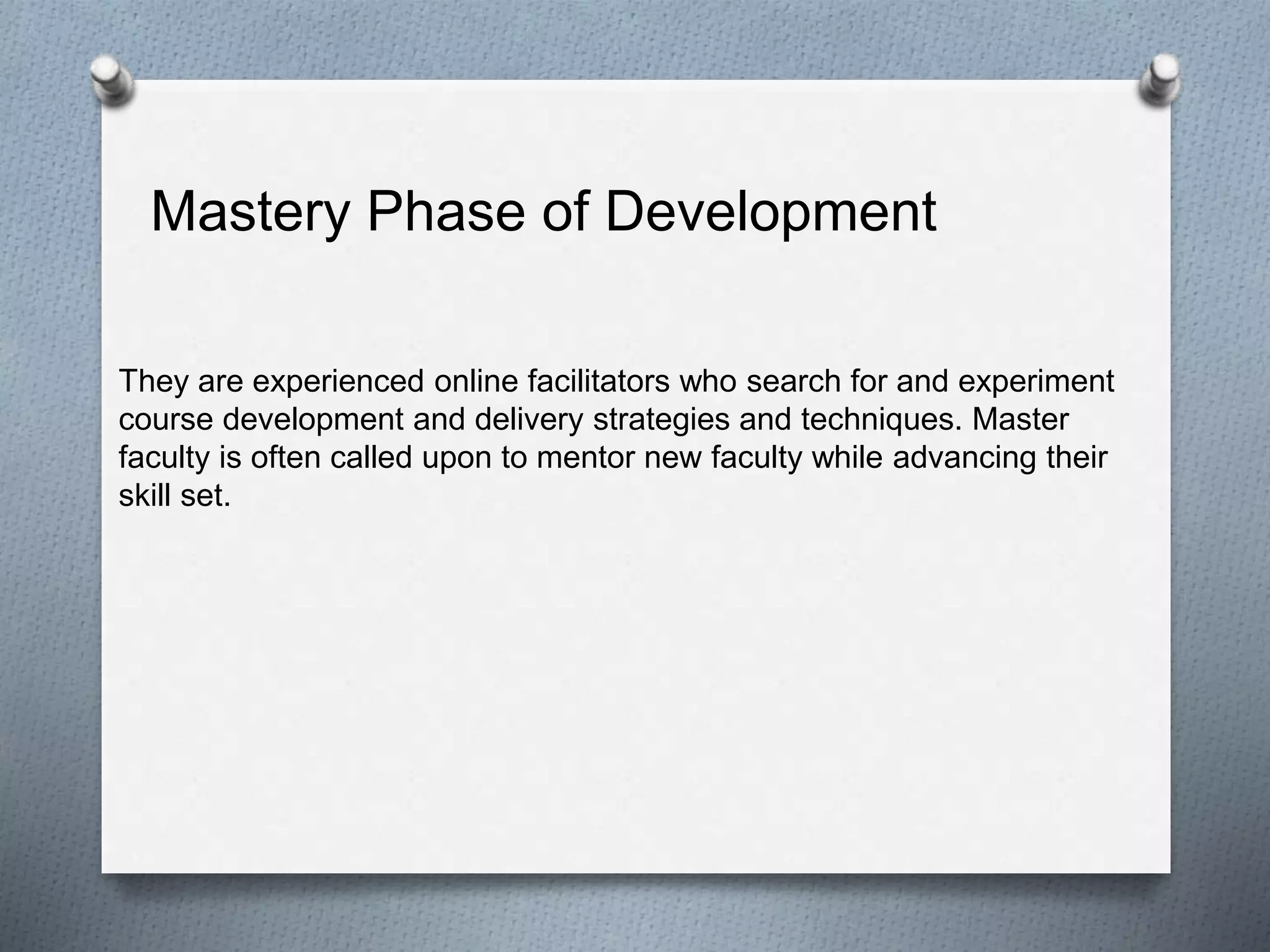 Mastery Phase of Development

They are experienced online facilitators who search for and experiment course development and delivery strategies and techniques. Master faculty is often called upon to mentor new faculty while advancing their skill set.